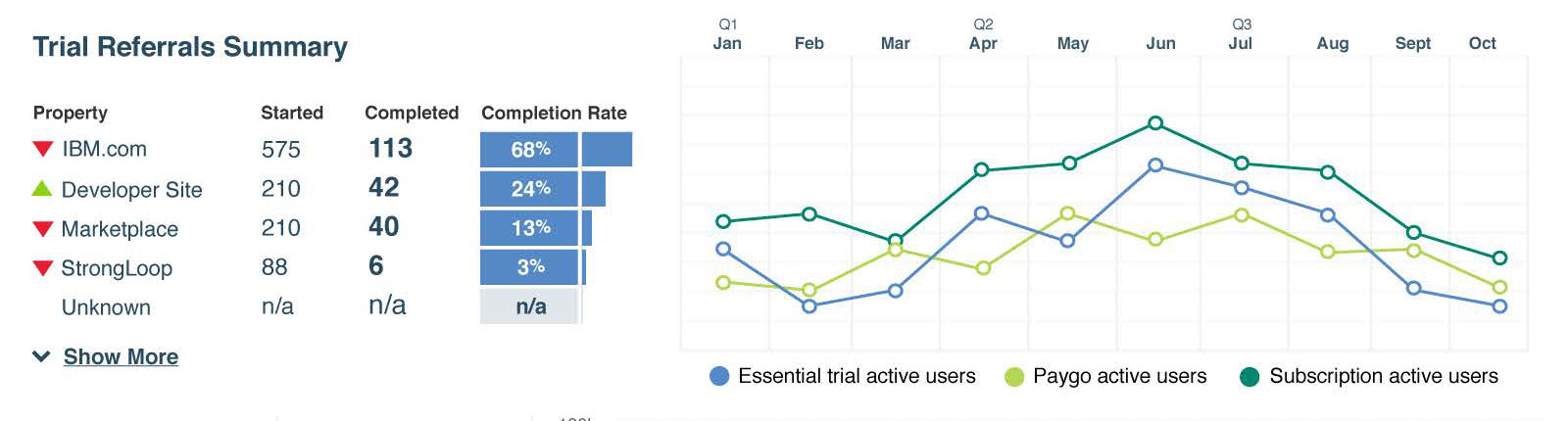 Trial Referrals Summary

| Property | Started | Completed | Completion Rate |
|---|---|---|---|
| IBM.com | 575 | 113 | 68% |
| Developer Site | 210 | 42 | 24% |
| Marketplace | 210 | 40 | 13% |
| StrongLoop | 88 | 6 | 3% |
| Unknown | n/a | n/a | n/a |

Show More

Q1 Jan Feb Mar Q2 Apr May Jun Q3 Jul Aug Sept Oct

Essential trial active users Paygo active users Subscription active users